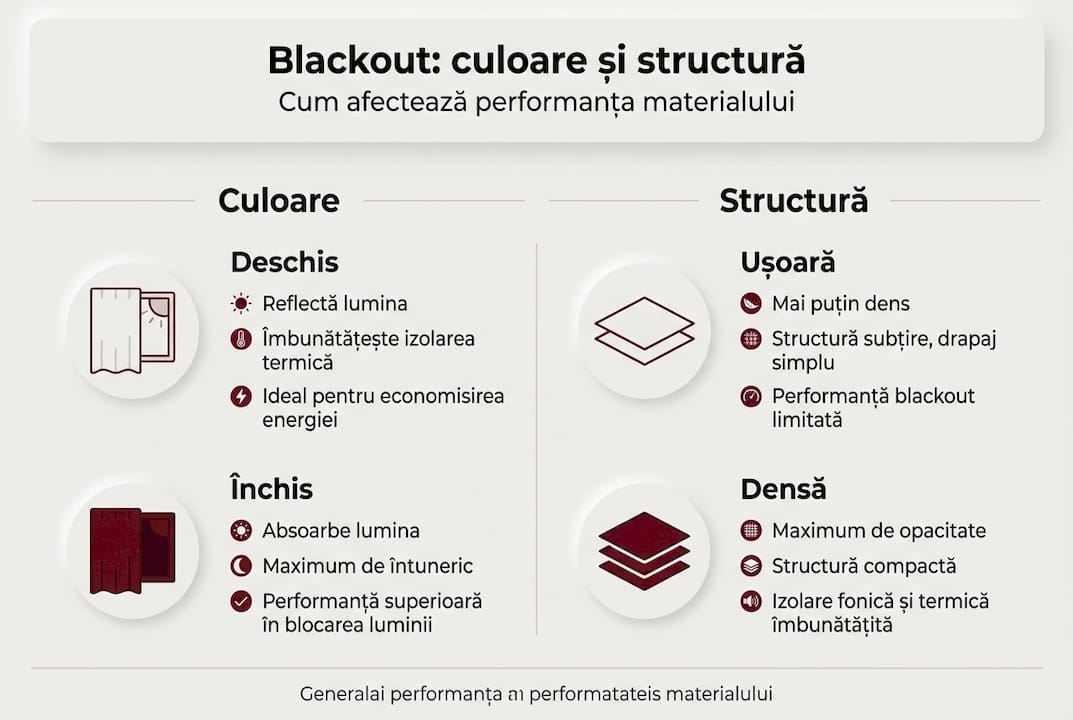 Blackout: culoare și structură
Cum afectează performanța materialului

Culoare

Deschis
Reflectă lumina
Îmbunătățește izolarea termică
Ideal pentru economisirea energiei

Închis
Absoarbe lumina
Maximum de întuneric
Performanță superioară în blocarea luminii

Structură

Ușoară
Mai puțin dens
Structură subțire, drapaj simplu
Performanță blackout limitată

Densă
Maximum de opacitate
Structură compactă
Izolare fonică și termică îmbunătățită

Generalai performanța aı performatateis materialului